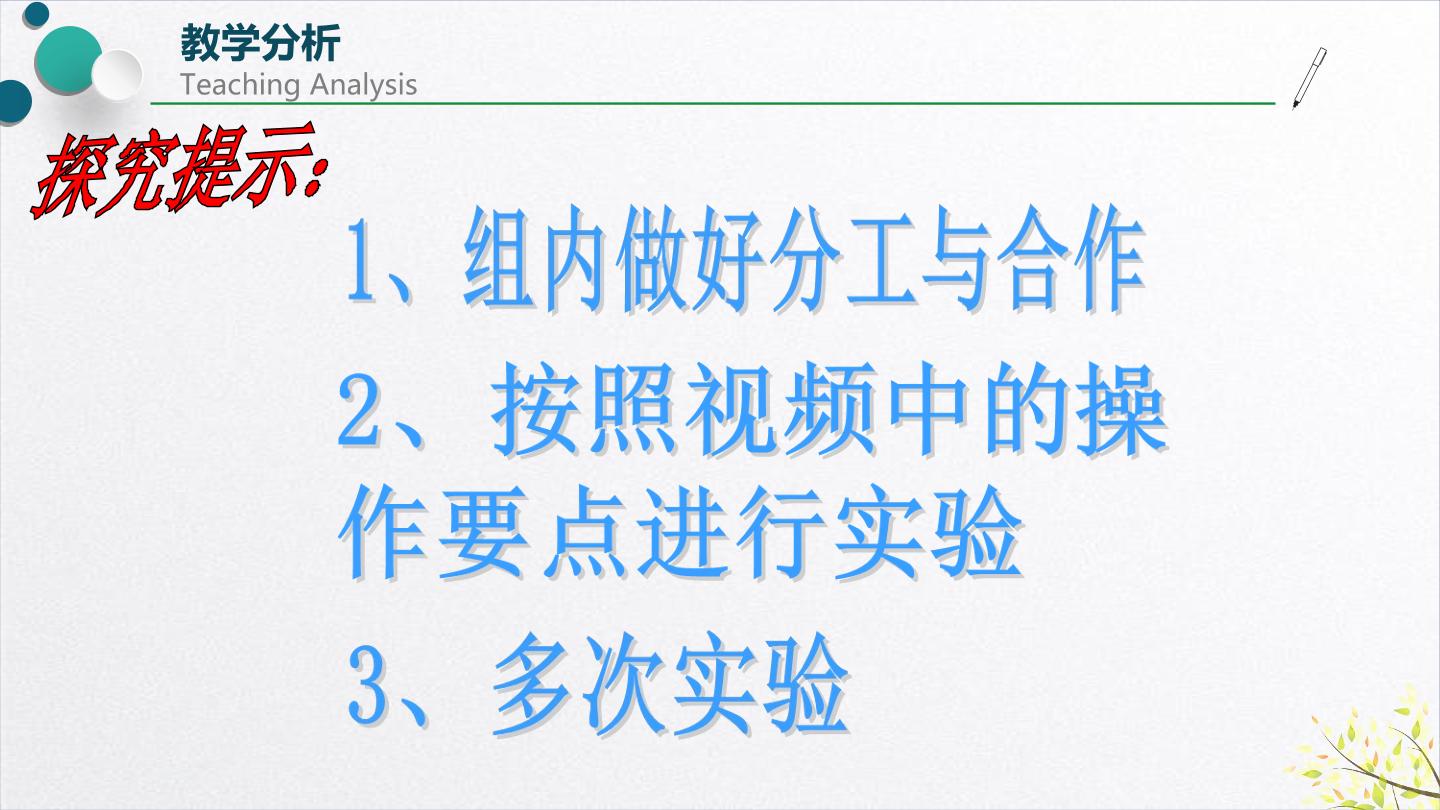 教学分析
Teaching Analysis

探究提示:

1、组内做好分工与合作

2、按照视频中的操作要点进行实验

3、多次实验